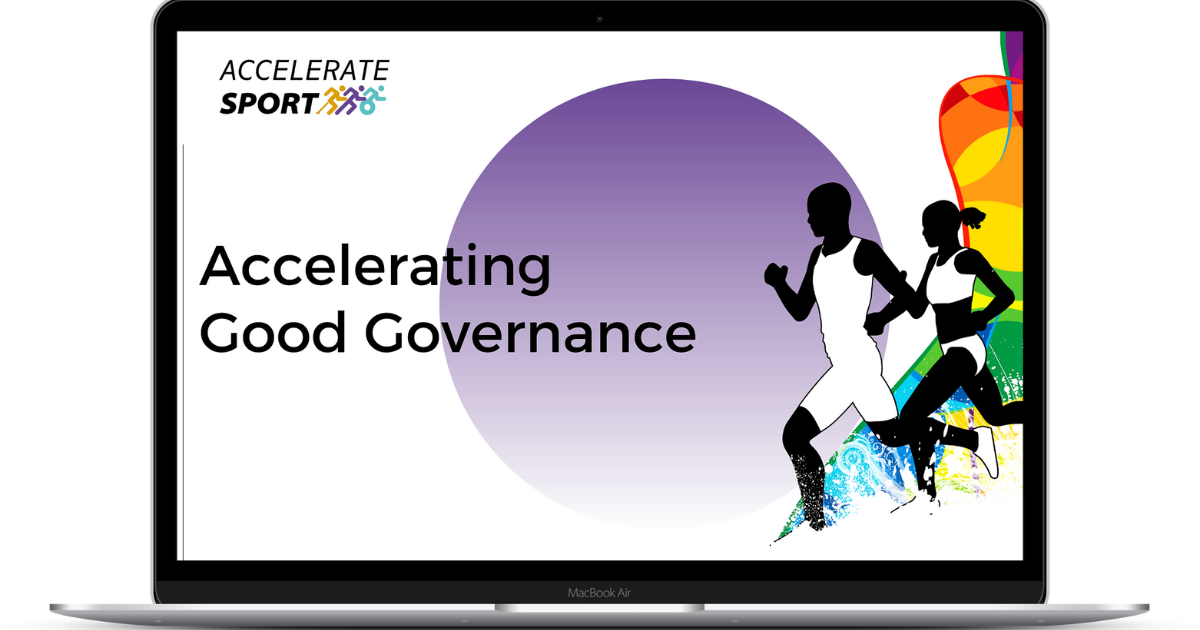 ACCELERATE
SPORT

Accelerating
Good Governance

MacBook Air